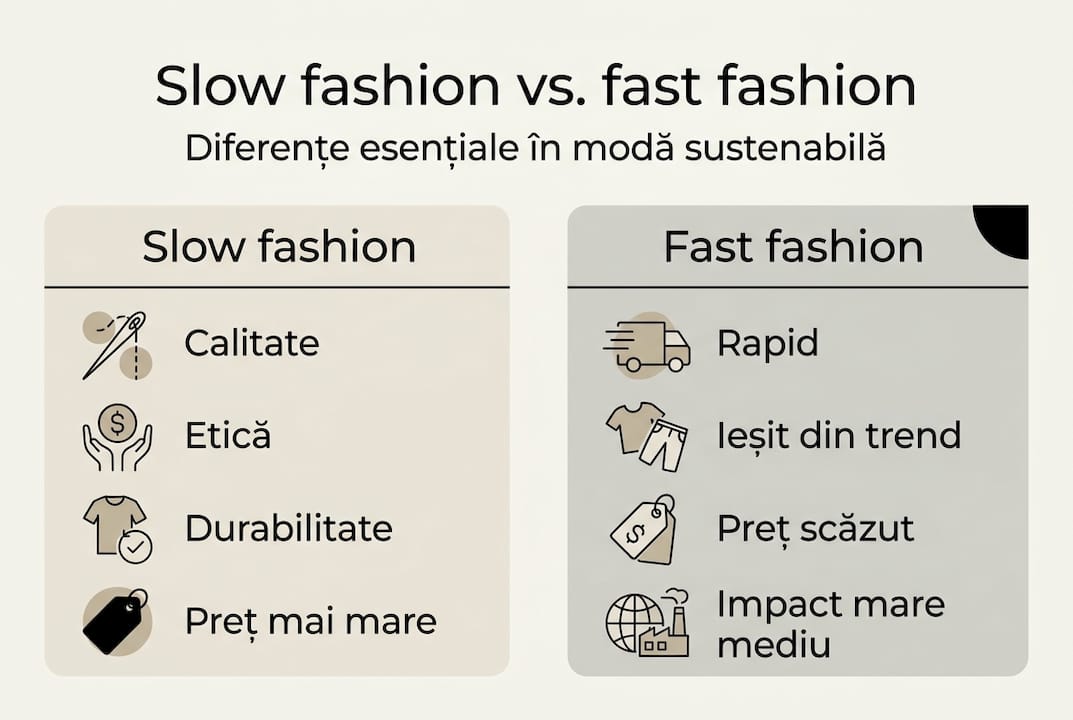 Slow fashion vs. fast fashion
Diferențe esențiale în modă sustenabilă

Slow fashion

Calitate

Etică

Durabilitate

Preț mai mare

Fast fashion

Rapid

Ieșit din trend

Preț scăzut

Impact mare mediu